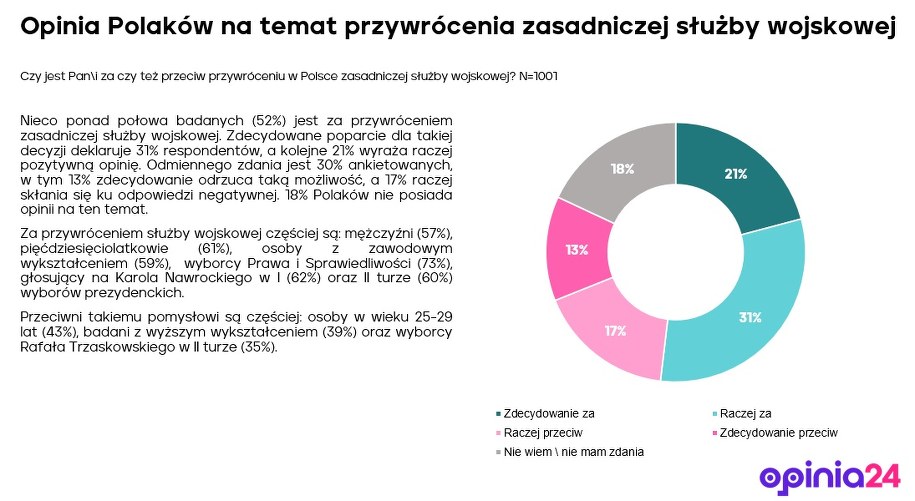 Opinia Polaków na temat przywrócenia zasadniczej służby wojskowej

Czy jest Pan\i za czy też przeciw przywróceniu w Polsce zasadniczej służby wojskowej? N=1001

Nieco ponad połowa badanych (52%) jest za przywróceniem zasadniczej służby wojskowej. Zdecydowane poparcie dla takiej decyzji deklaruje 31% respondentów, a kolejne 21% wyraża raczej pozytywną opinię. Odmiennego zdania jest 30% ankietowanych, w tym 13% zdecydowanie odrzuca taką możliwość, a 17% raczej skłania się ku odpowiedzi negatywnej. 18% Polaków nie posiada opinii na ten temat.

Za przywróceniem służby wojskowej częściej są: mężczyźni (57%), pięćdziesięciolatkowie (61%), osoby z zawodowym wykształceniem (59%), wyborcy Prawa i Sprawiedliwości (73%), głosujący na Karola Nawrockiego w I (62%) oraz II turze (60%) wyborów prezydenckich.

Przeciwni takiemu pomysłowi są częściej: osoby w wieku 25-29 lat (43%), badani z wyższym wykształceniem (39%) oraz wyborcy Rafała Trzaskowskiego w II turze (35%).

21%
31%
17%
13%
18%

Zdecydowanie za
Raczej za
Raczej przeciw
Zdecydowanie przeciw
Nie wiem \ nie mam zdania

opinia24